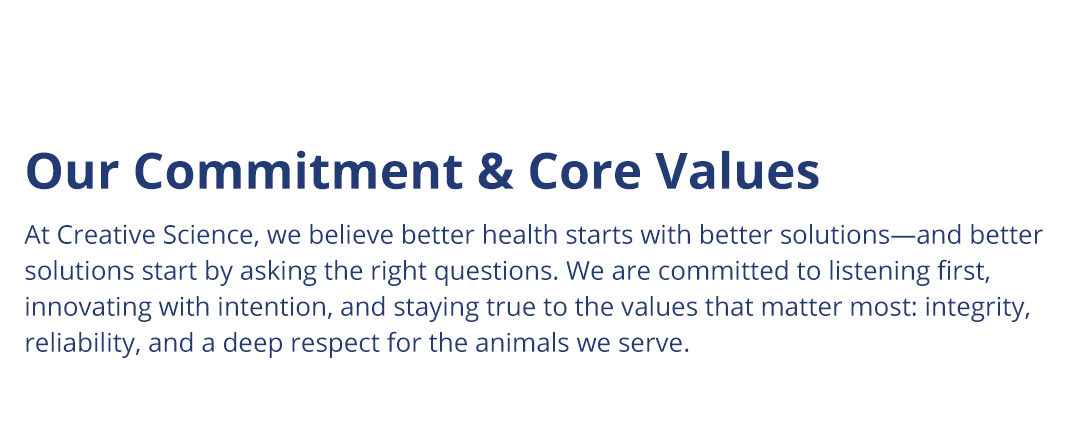 Our Commitment & Core Values

At Creative Science, we believe better health starts with better solutions—and better solutions start by asking the right questions. We are committed to listening first, innovating with intention, and staying true to the values that matter most: integrity, reliability, and a deep respect for the animals we serve.